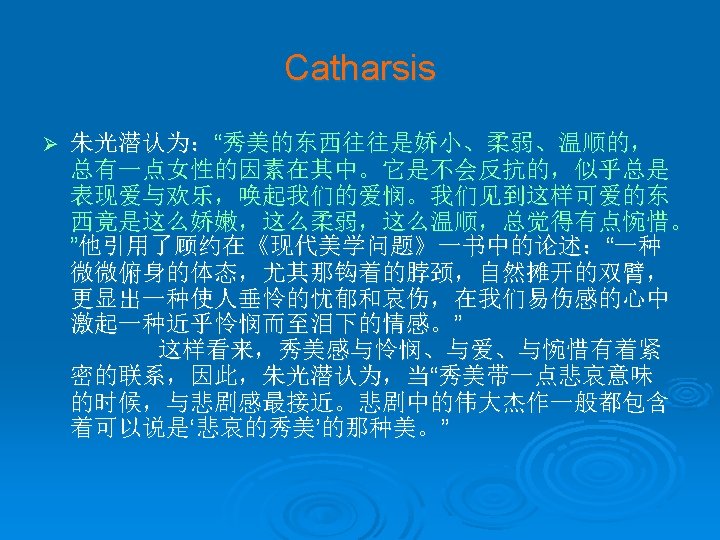 Catharsis

➢ 朱光潜认为：“秀美的东西往往是娇小、柔弱、温顺的，总有一点女性的因素在其中。它是不会反抗的，似乎总是表现爱与欢乐，唤起我们的爱悯。我们见到这样可爱的东西竟是这么娇嫩，这么柔弱，这么温顺，总觉得有点惋惜。”他引用了顾约在《现代美学问题》一书中的论述：“一种微微俯身的体态，尤其那钩着的脖颈，自然摊开的双臂，更显出一种使人垂怜的忧郁和哀伤，在我们易伤感的心中激起一种近乎怜悯而至泪下的情感。”

这样看来，秀美感与怜悯、与爱、与惋惜有着紧密的联系，因此，朱光潜认为，当“秀美带一点悲哀意味的时候，与悲剧感最接近。悲剧中的伟大杰作一般都包含着可以说是‘悲哀的秀美’的那种美。”